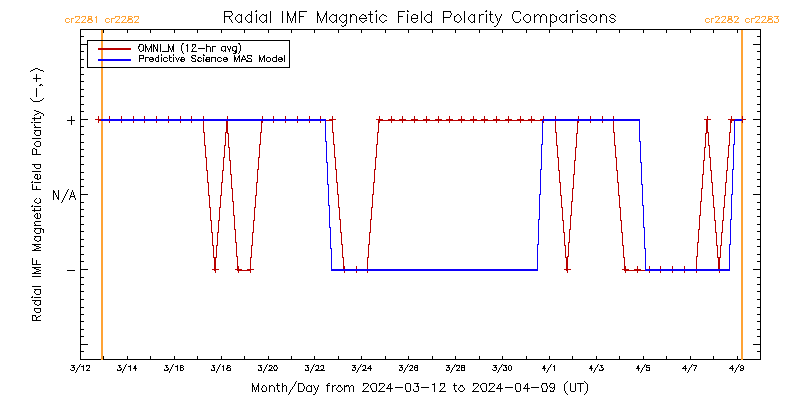 cr2281 cr2282

Radial IMF Magnetic Field Polarity Comparisons

cr2282 cr2283

OMNI_M (12-hr avg)
Predictive Science MAS Model

Radial IMF Magnetic Field Polarity (-,+)

+

N/A

-

3/12 3/14 3/16 3/18 3/20 3/22 3/24 3/26 3/28 3/30 4/1 4/3 4/5 4/7 4/9

Month/Day from 2024-03-12 to 2024-04-09 (UT)